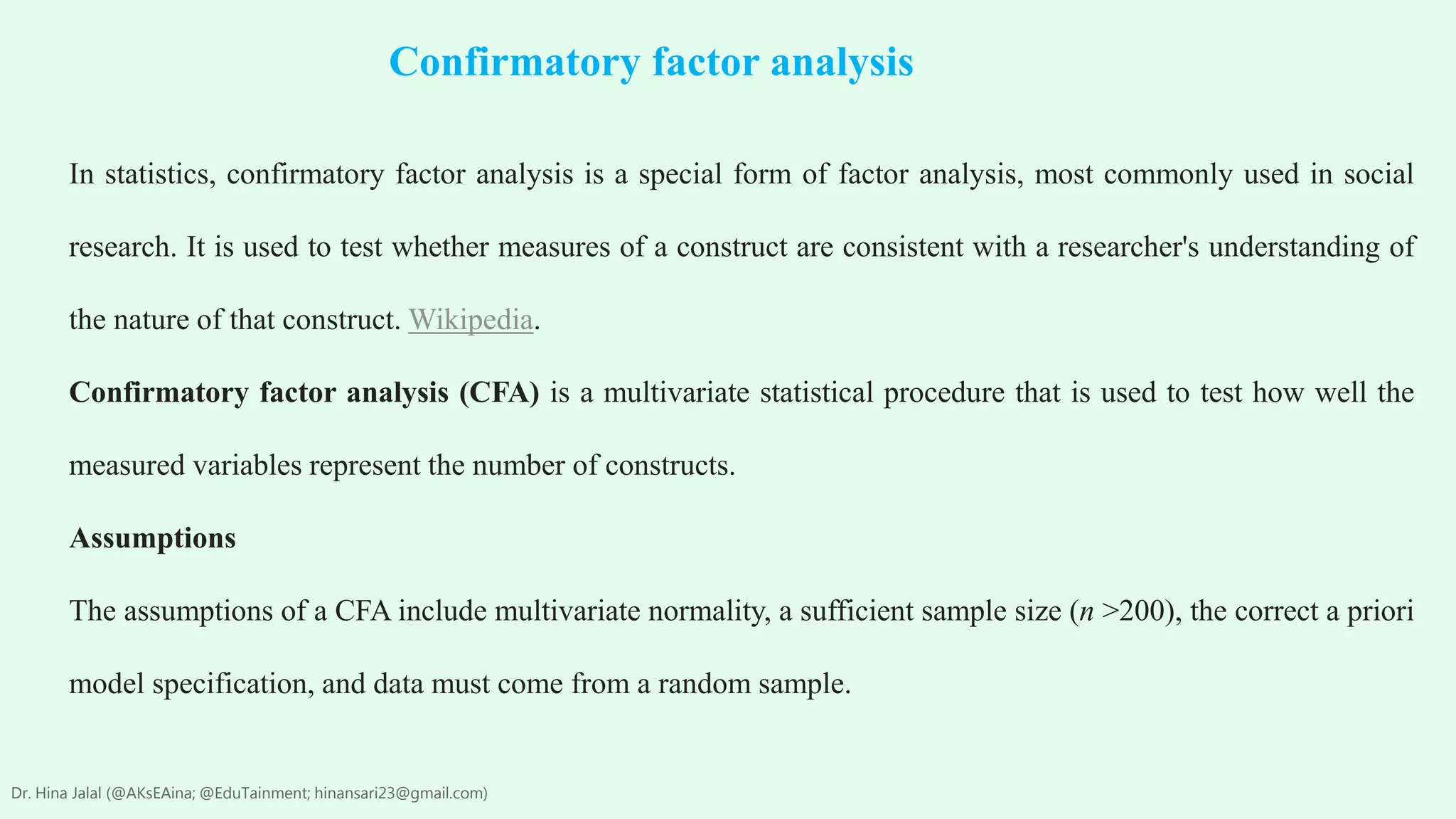 Confirmatory factor analysis

In statistics, confirmatory factor analysis is a special form of factor analysis, most commonly used in social research. It is used to test whether measures of a construct are consistent with a researcher's understanding of the nature of that construct. Wikipedia.

Confirmatory factor analysis (CFA) is a multivariate statistical procedure that is used to test how well the measured variables represent the number of constructs.

Assumptions

The assumptions of a CFA include multivariate normality, a sufficient sample size ($n$ >200), the correct a priori model specification, and data must come from a random sample.

Dr. Hina Jalal (@AKsEAina; @EduTainment; hinansari23@gmail.com)